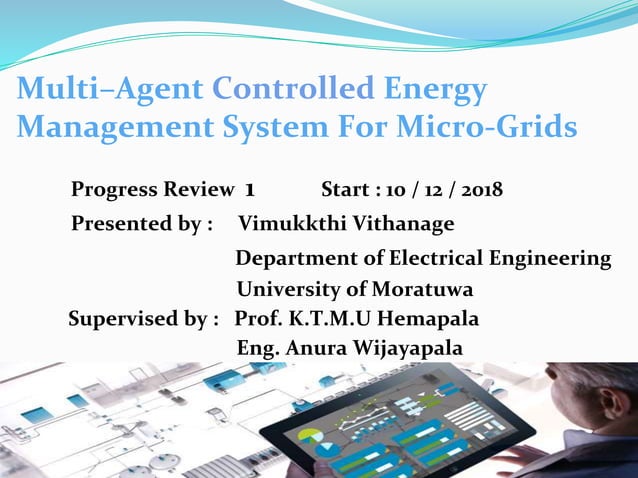 Multi–Agent Controlled Energy Management System For Micro-Grids

Progress Review 1 Start : 10 / 12 / 2018

Presented by : Vimukkthi Vithanage

Department of Electrical Engineering

University of Moratuwa

Supervised by : Prof. K.T.M.U Hemapala

Eng. Anura Wijayapala